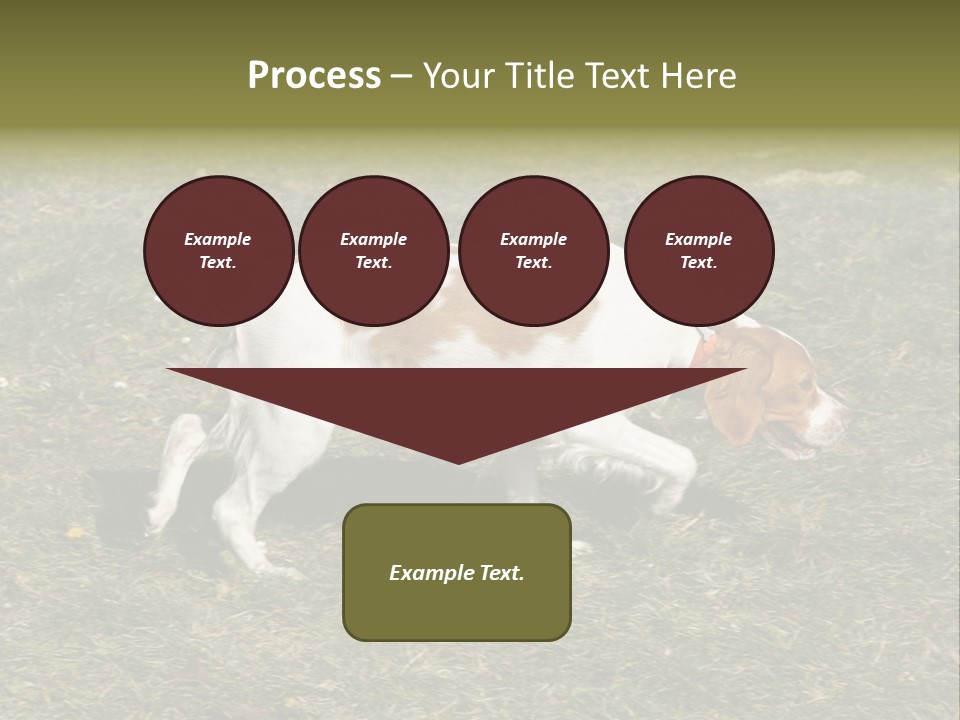 Process – Your Title Text Here

Example Text.

Example Text.

Example Text.

Example Text.

Example Text.